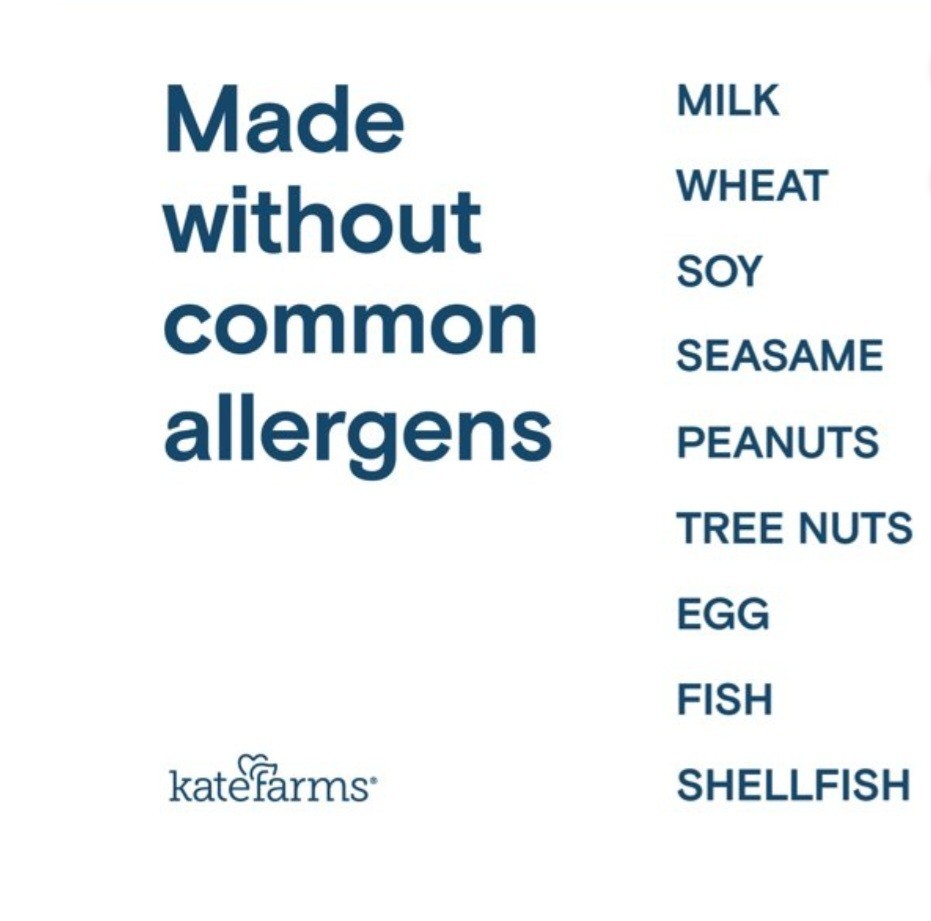 Made without common allergens

katefarms®

MILK

WHEAT

SOY

SEASAME

PEANUTS

TREE NUTS

EGG

FISH

SHELLFISH